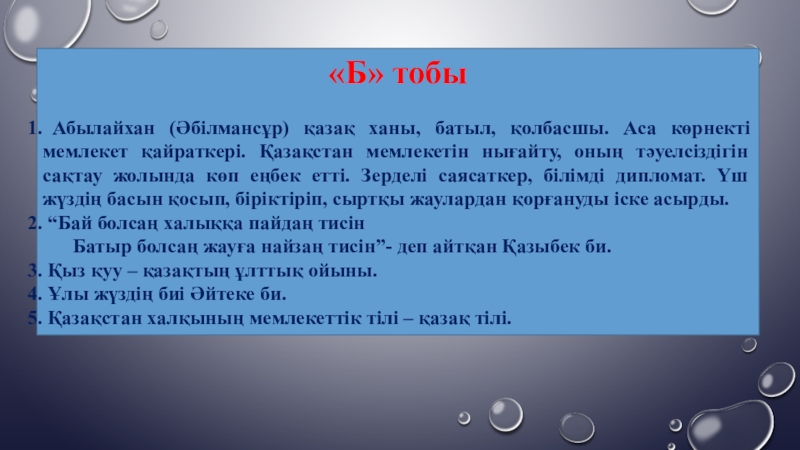 «Б» тобы

1. Абылайхан (Әбілмансұр) қазақ ханы, батыл, қолбасшы. Аса көрнекті мемлекет қайраткері. Қазақстан мемлекетін нығайту, оның тәуелсіздігін сақтау жолында көп еңбек етті. Зерделі саясаткер, білімді дипломат. Үш жүздің басын қосып, біріктіріп, сыртқы жаулардан қорғануды іске асырды.
2. “Бай болсаң халыққа пайдаң тисін
Батыр болсаң жауға найзаң тисін”- деп айтқан Қазыбек би.
3. Қыз қуу – қазақтың ұлттық ойыны.
4. Ұлы жүздің биі Әйтеке би.
5. Қазақстан халқының мемлекеттік тілі – қазақ тілі.